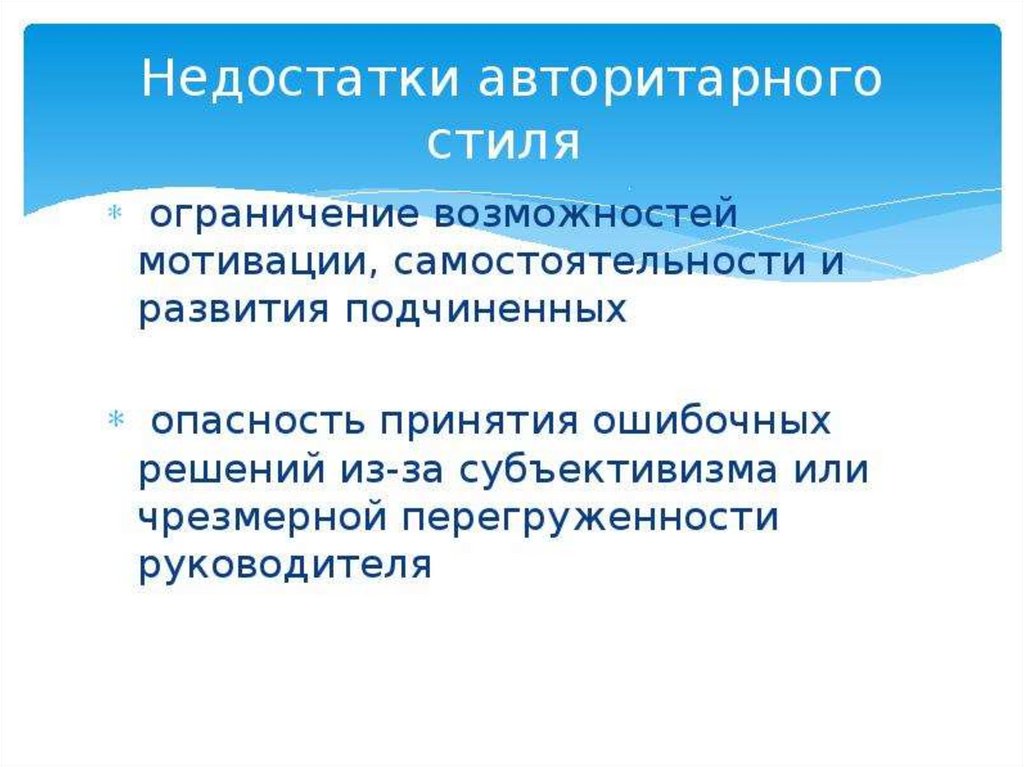 Недостатки авторитарного стиля

* ограничение возможностей мотивации, самостоятельности и развития подчиненных

* опасность принятия ошибочных решений из-за субъективизма или чрезмерной перегруженности руководителя